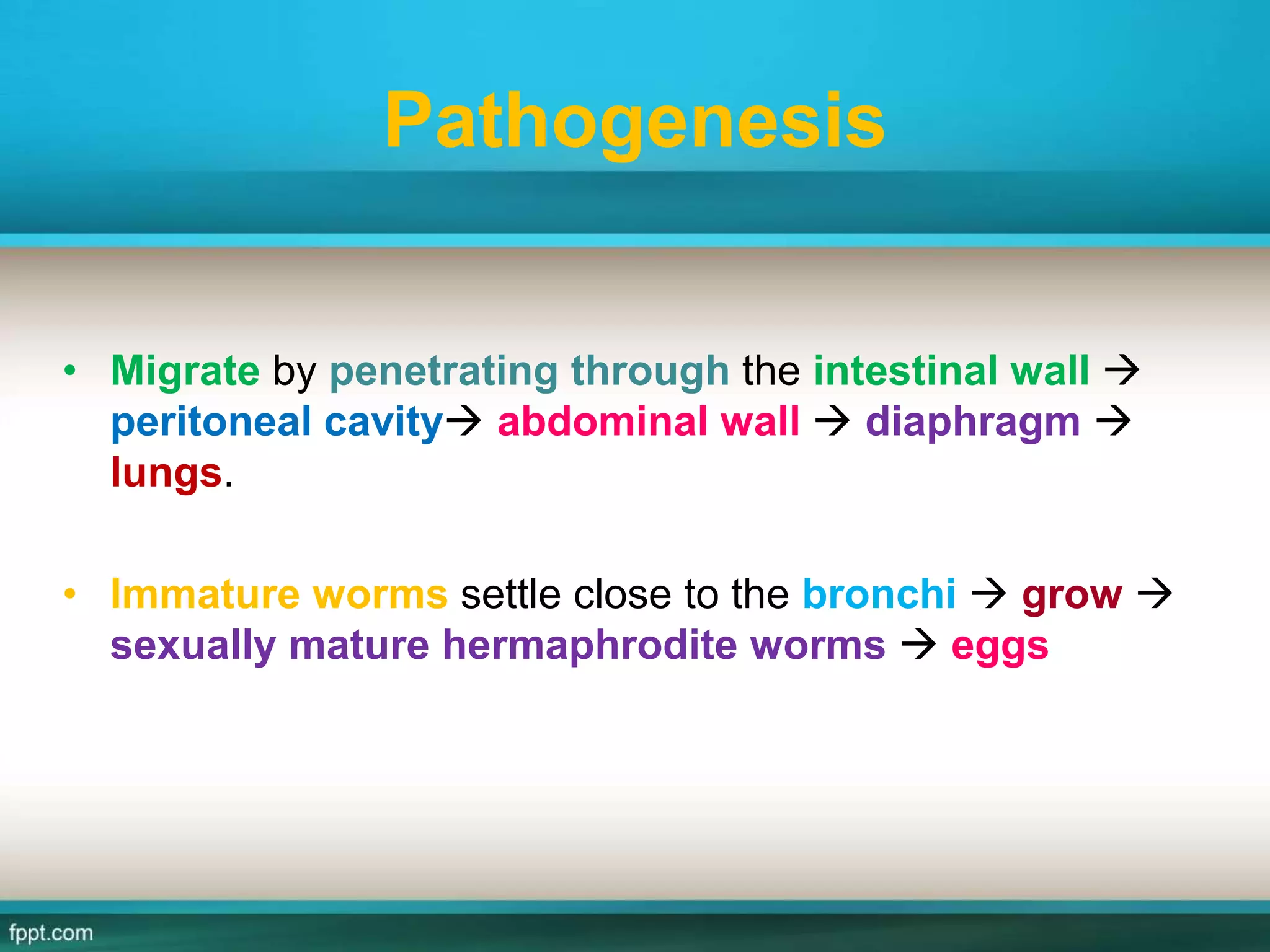 Pathogenesis

• Migrate by penetrating through the intestinal wall → peritoneal cavity→ abdominal wall → diaphragm → lungs.

• Immature worms settle close to the bronchi → grow → sexually mature hermaphrodite worms → eggs

fppt.com